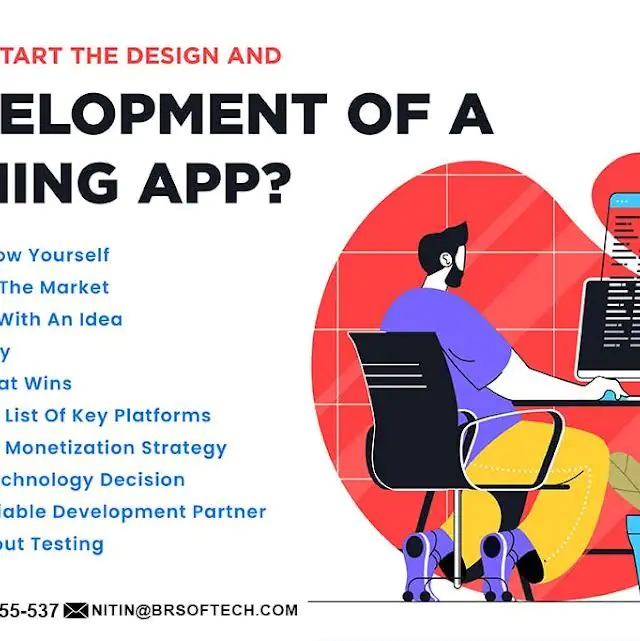 TART THE DESIGN AND

ELOPMENT OF A

IING APP?

ow Yourself
The Market
With An Idea
y
at Wins
List Of Key Platforms
Monetization Strategy
chnology Decision
iable Development Partner
out Testing

55-537 NITIN@BRSOFTECH.COM